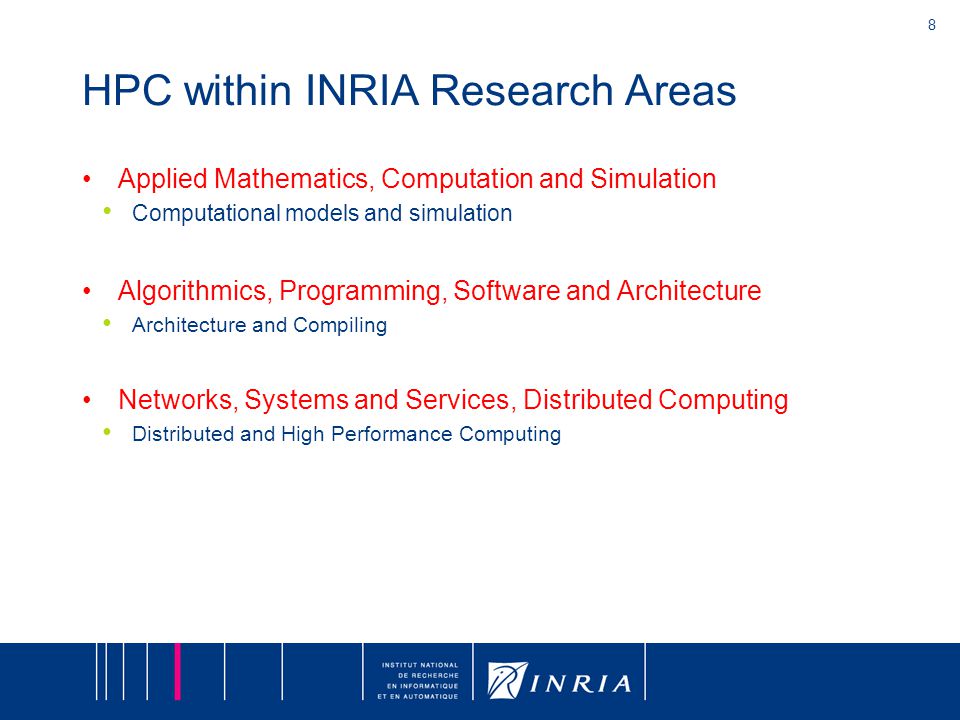 8

HPC within INRIA Research Areas

• Applied Mathematics, Computation and Simulation
  • Computational models and simulation

• Algorithmics, Programming, Software and Architecture
  • Architecture and Compiling

• Networks, Systems and Services, Distributed Computing
  • Distributed and High Performance Computing

INSTITUT NATIONAL DE RECHERCHE EN INFORMATIQUE ET EN AUTOMATIQUE

INRIA